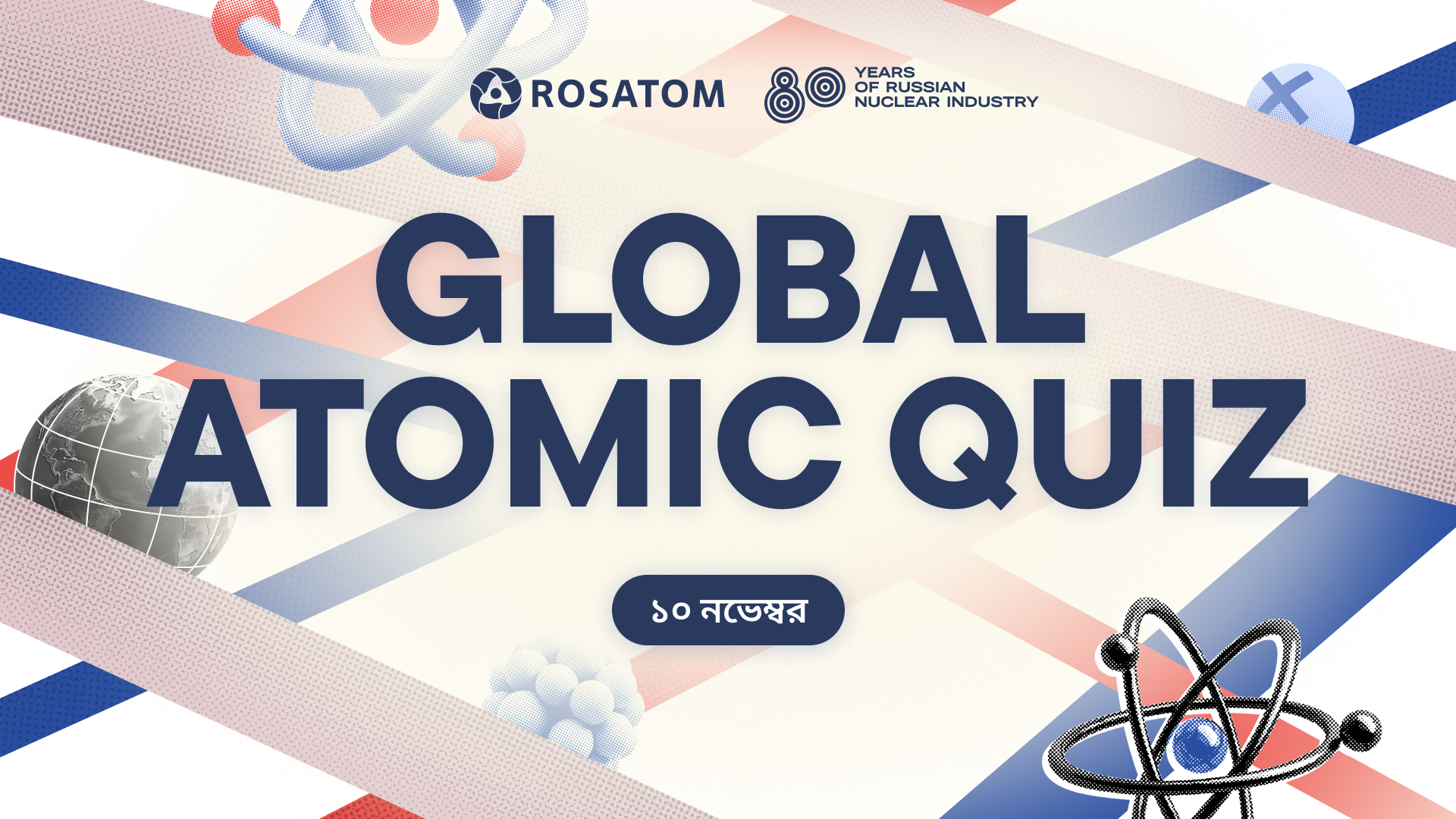 ROSATOM

80 YEARS OF RUSSIAN NUCLEAR INDUSTRY

GLOBAL ATOMIC QUIZ

১০ নভেম্বর